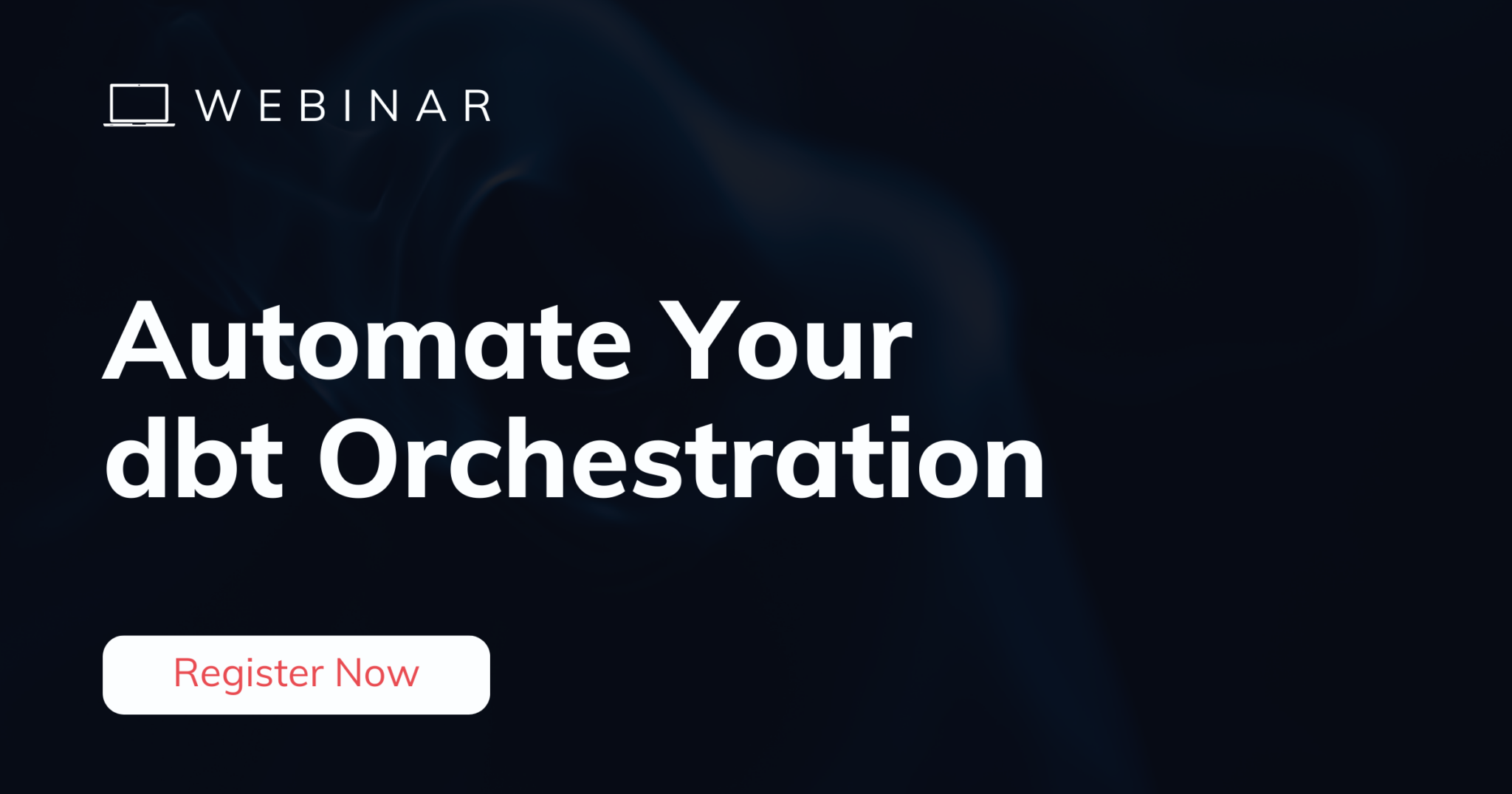 WEBINAR

Automate Your dbt Orchestration

Register Now